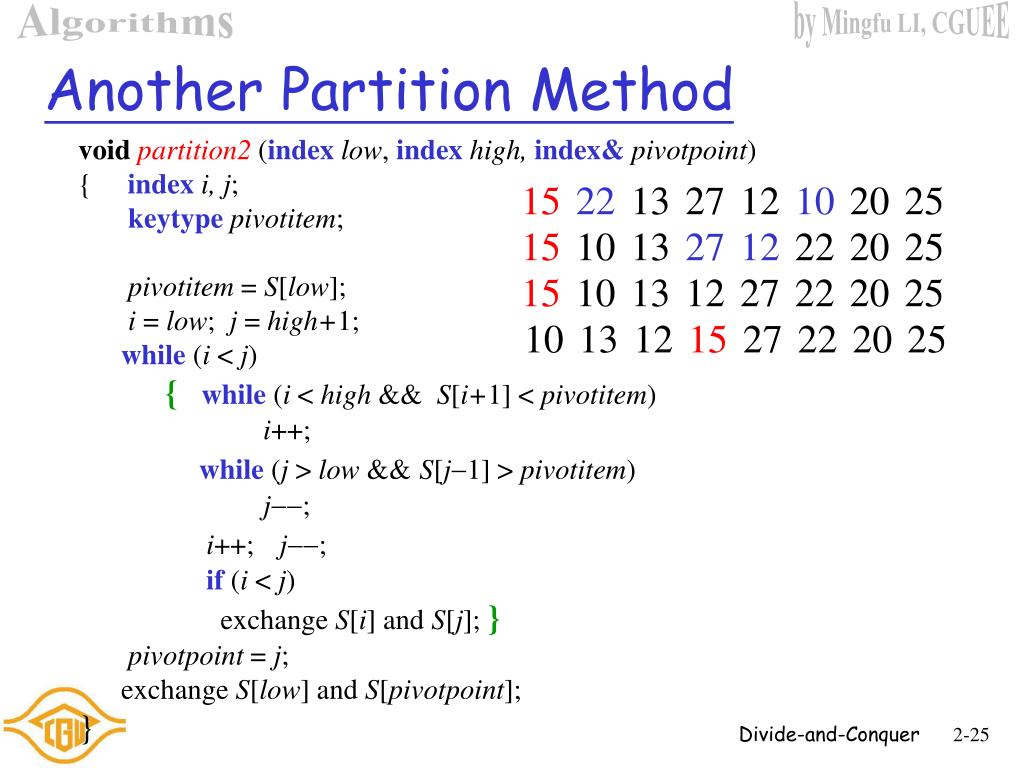 Algorithms

by Mingfu LI, CGUEE

Another Partition Method

void partition2 (index low, index high, index& pivotpoint)
{ index i, j;
keytype pivotitem;

pivotitem = S[low];
i = low; j = high+1;
while (i < j)
{ while (i < high && S[i+1] < pivotitem)
i++;
while (j > low && S[j–1] > pivotitem)
j––;
i++; j––;
if (i < j)
exchange S[i] and S[j]; }
pivotpoint = j;
exchange S[low] and S[pivotpoint];
}

15 22 13 27 12 10 20 25
15 10 13 27 12 22 20 25
15 10 13 12 27 22 20 25
10 13 12 15 27 22 20 25

CGU

Divide-and-Conquer 2-25